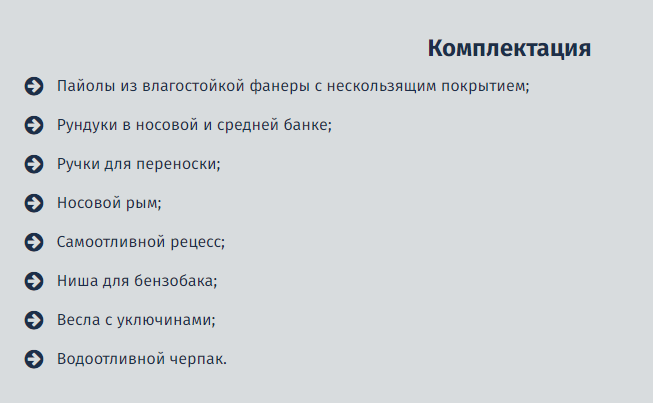 Комплектация

Пайолы из влагостойкой фанеры с нескользящим покрытием;

Рундуки в носовой и средней банке;

Ручки для переноски;

Носовой рым;

Самоотливной рецесс;

Ниша для бензобака;

Весла с уключинами;

Водоотливной черпак.